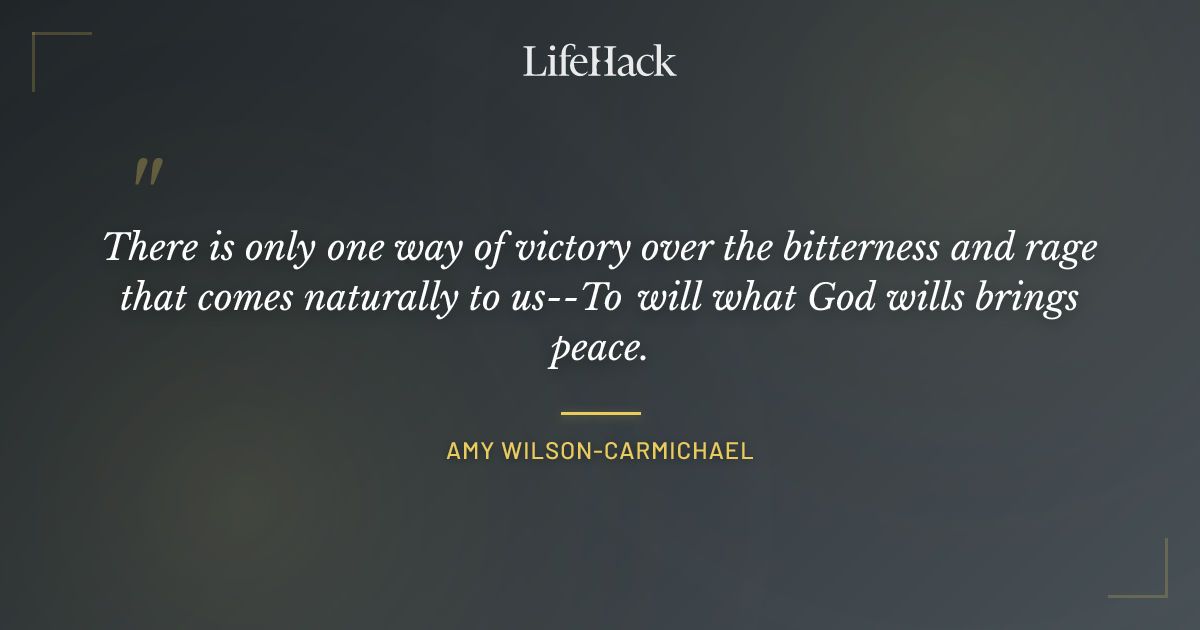 LifeHack

"

There is only one way of victory over the bitterness and rage that comes naturally to us--To will what God wills brings peace.

AMY WILSON-CARMICHAEL